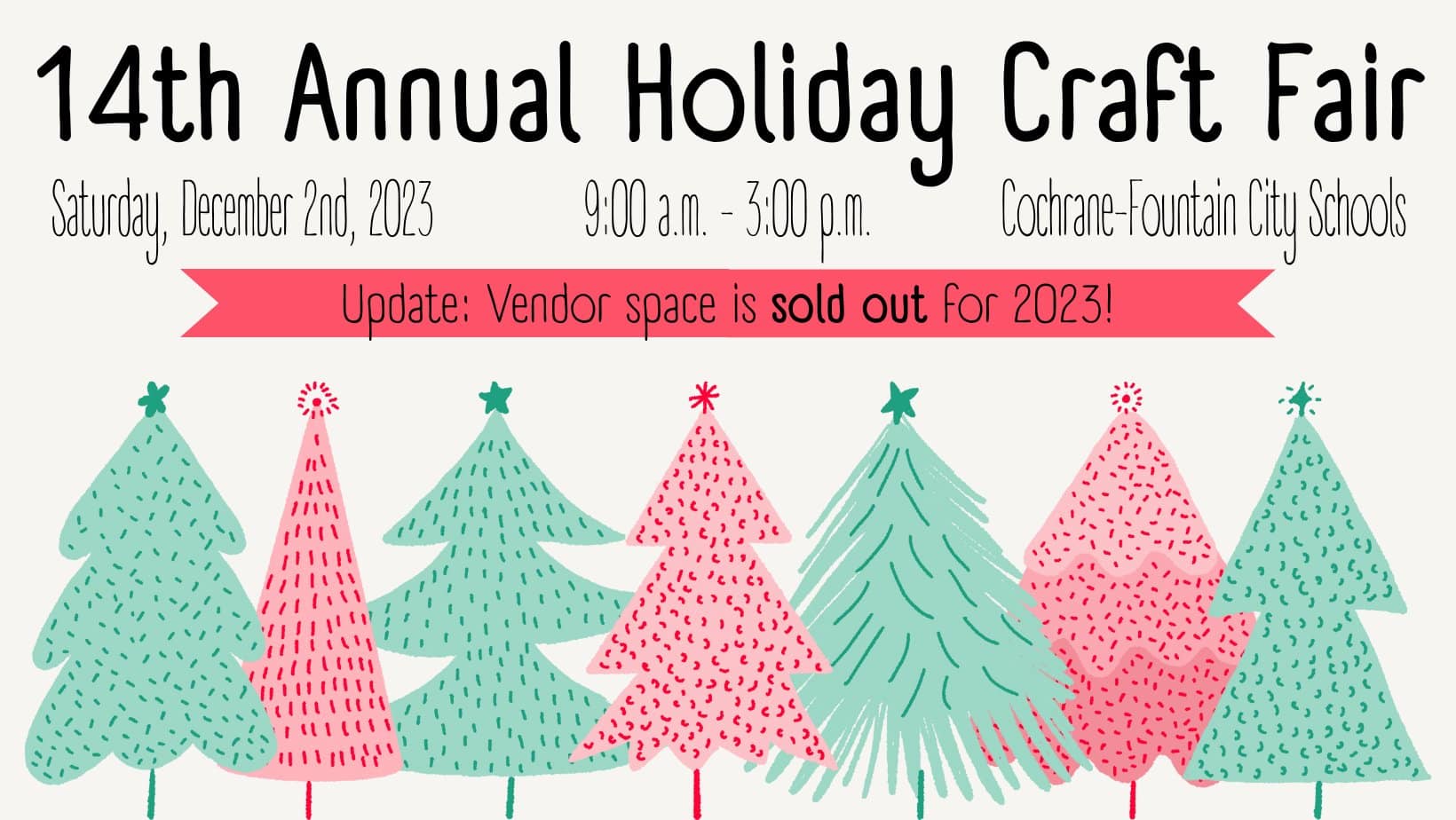 14th Annual Holiday Craft Fair

Saturday, December 2nd, 2023

9:00 a.m. - 3:00 p.m.

Cochrane-Fountain City Schools

Update: Vendor space is sold out for 2023!